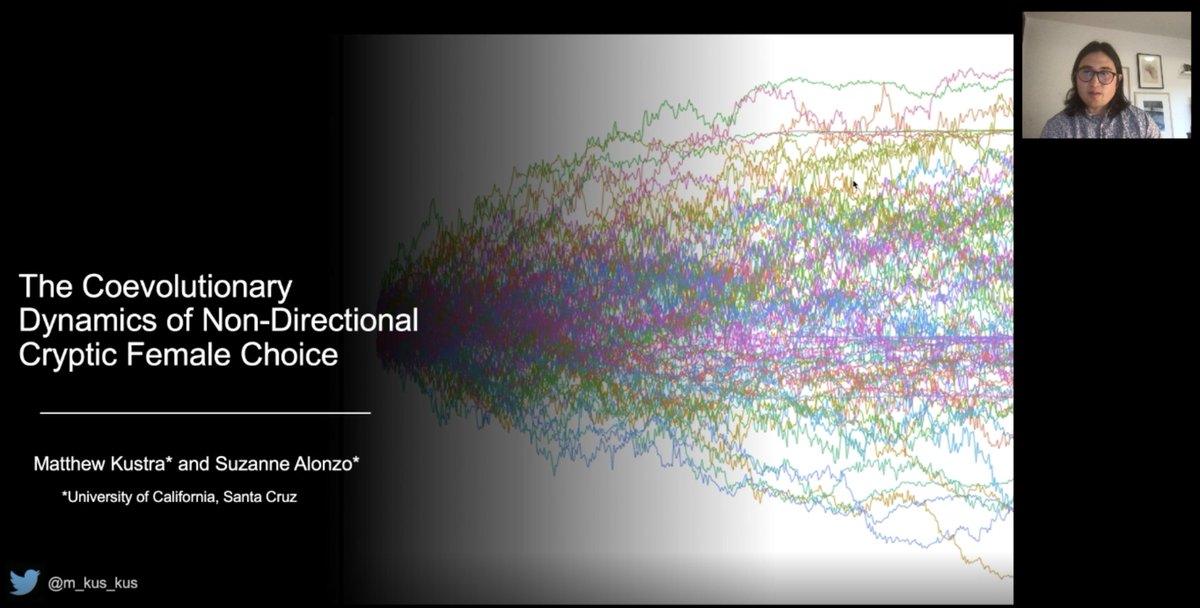 The Coevolutionary Dynamics of Non-Directional Cryptic Female Choice

Matthew Kustra* and Suzanne Alonzo*

*University of California, Santa Cruz

@m_kus_kus